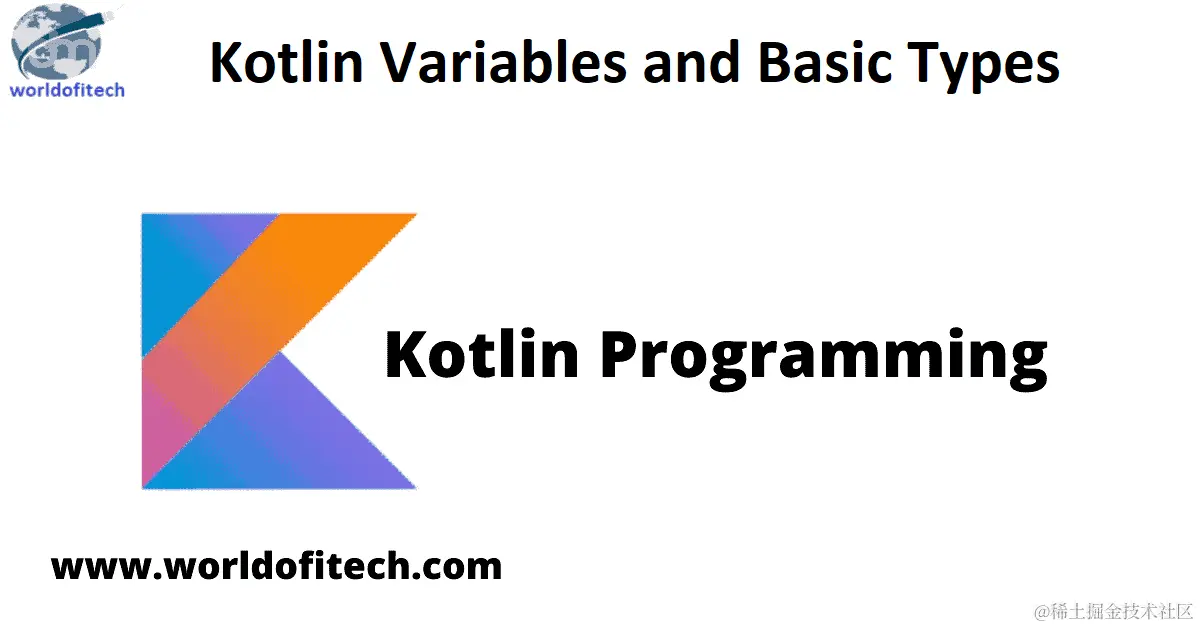 worldofitech

Kotlin Variables and Basic Types

Kotlin Programming

www.worldofitech.com

@稀土掘金技术社区